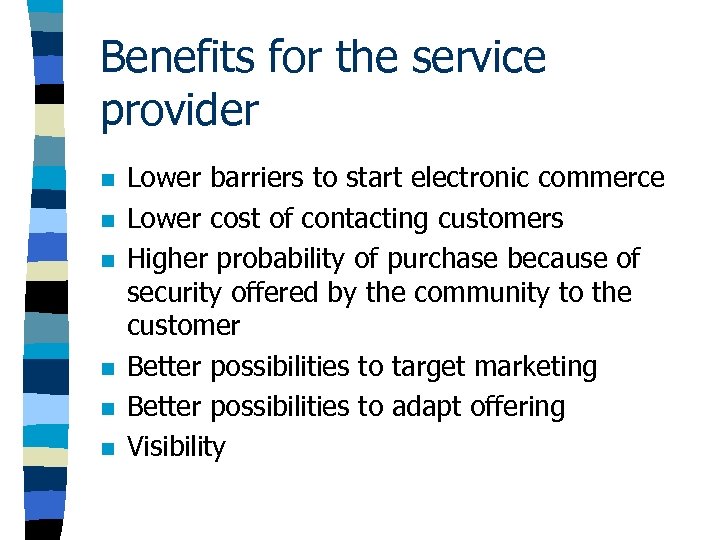 Benefits for the service provider

- Lower barriers to start electronic commerce
- Lower cost of contacting customers
- Higher probability of purchase because of security offered by the community to the customer
- Better possibilities to target marketing
- Better possibilities to adapt offering
- Visibility